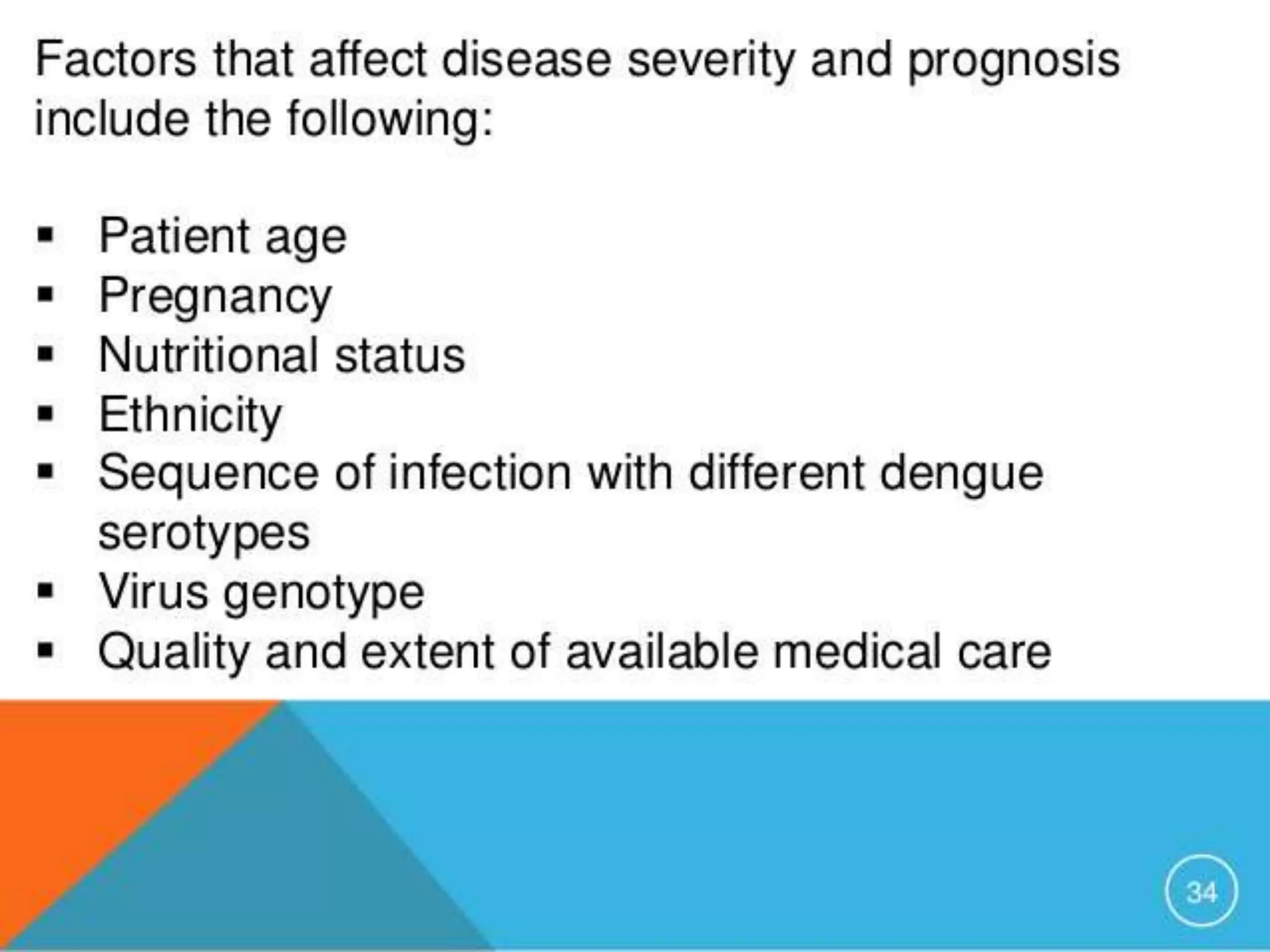 Factors that affect disease severity and prognosis include the following:

▪ Patient age
▪ Pregnancy
▪ Nutritional status
▪ Ethnicity
▪ Sequence of infection with different dengue serotypes
▪ Virus genotype
▪ Quality and extent of available medical care

34